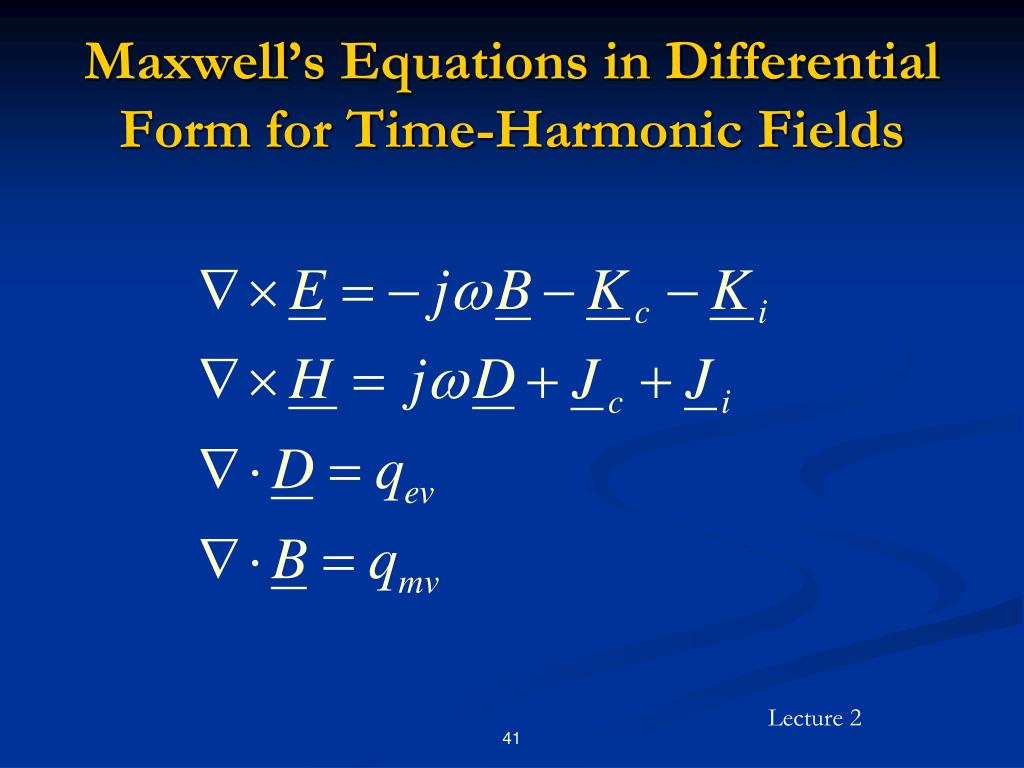 Maxwell's Equations in Differential Form for Time-Harmonic Fields

$\nabla \times \underline{E} = -j\omega \underline{B} - \underline{K}_c - \underline{K}_i$

$\nabla \times \underline{H} = j\omega \underline{D} + \underline{J}_c + \underline{J}_i$

$\nabla \cdot \underline{D} = q_{ev}$

$\nabla \cdot \underline{B} = q_{mv}$

Lecture 2

41